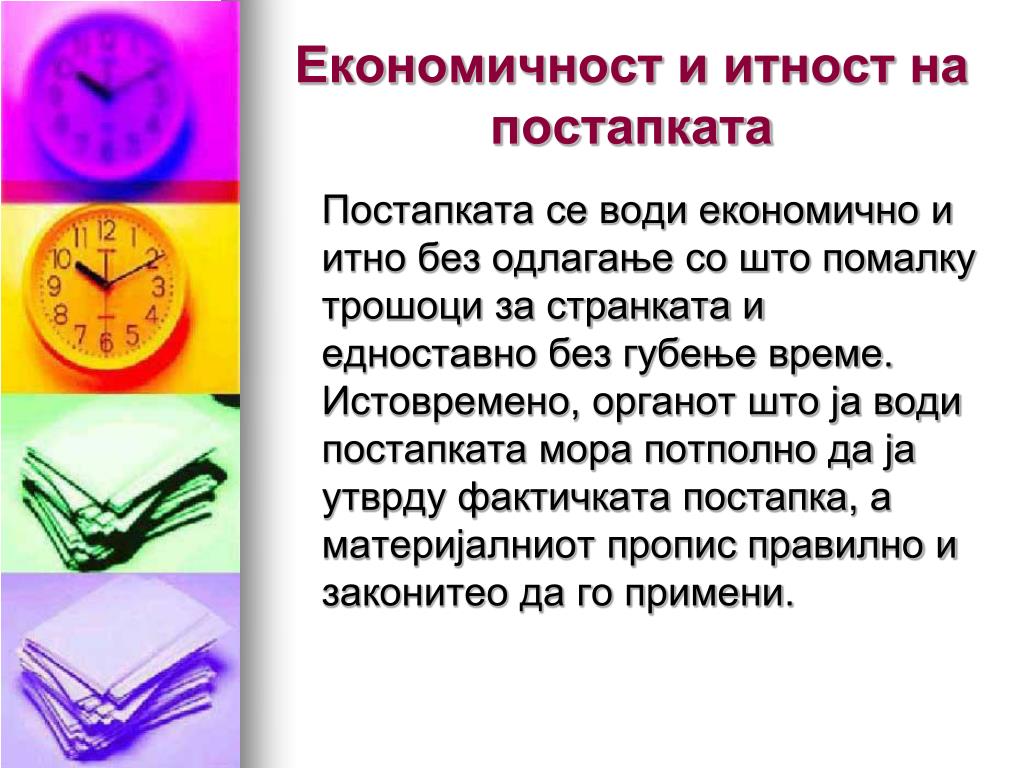 Економичност и итност на постапката

Постапката се води економично и итно без одлагање со што помалку трошоци за странката и едноставно без губење време. Истовремено, органот што ја води постапката мора потполно да ја утврду фактичката постапка, а материјалниот пропис правилно и законитео да го примени.